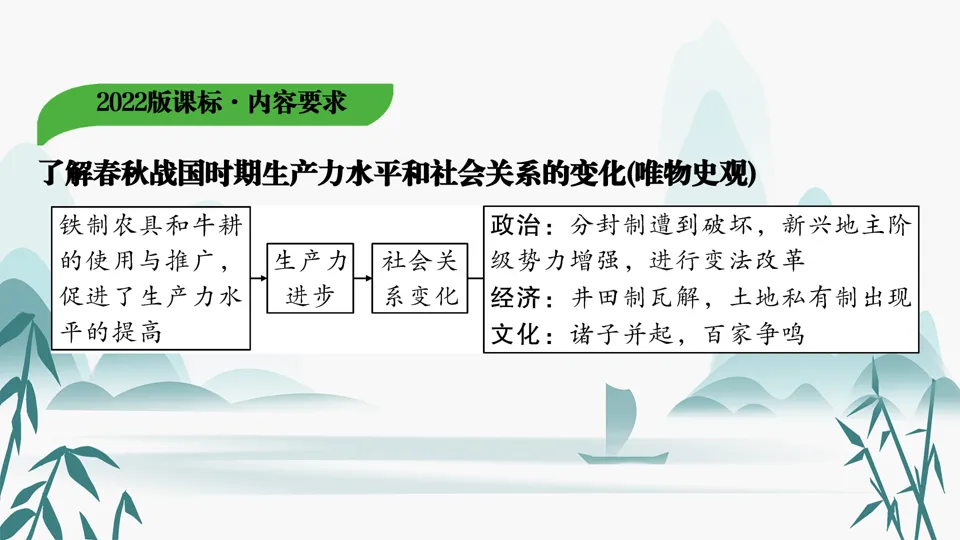 2022版课标·内容要求

了解春秋战国时期生产力水平和社会关系的变化(唯物史观)

铁制农具和牛耕的使用与推广，促进了生产力水平的提高

生产力进步

社会关系变化

政治：分封制遭到破坏，新兴地主阶级势力增强，进行变法改革
经济：井田制瓦解，土地私有制出现
文化：诸子并起，百家争鸣